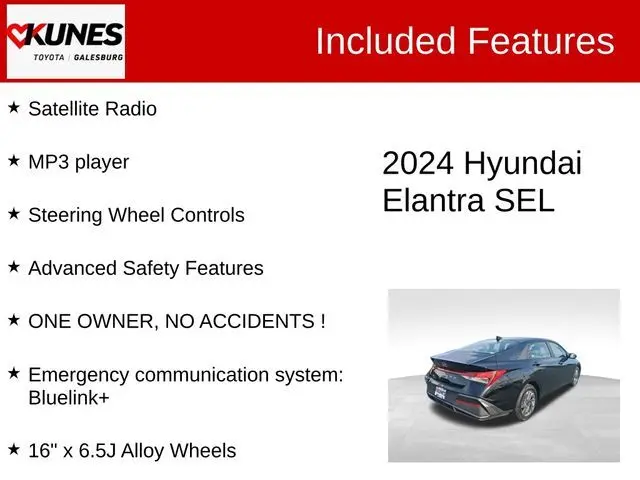 KUNES
TOYOTA | GALESBURG

Included Features

★ Satellite Radio

★ MP3 player

★ Steering Wheel Controls

★ Advanced Safety Features

★ ONE OWNER, NO ACCIDENTS !

★ Emergency communication system: Bluelink+

★ 16" x 6.5J Alloy Wheels

2024 Hyundai Elantra SEL